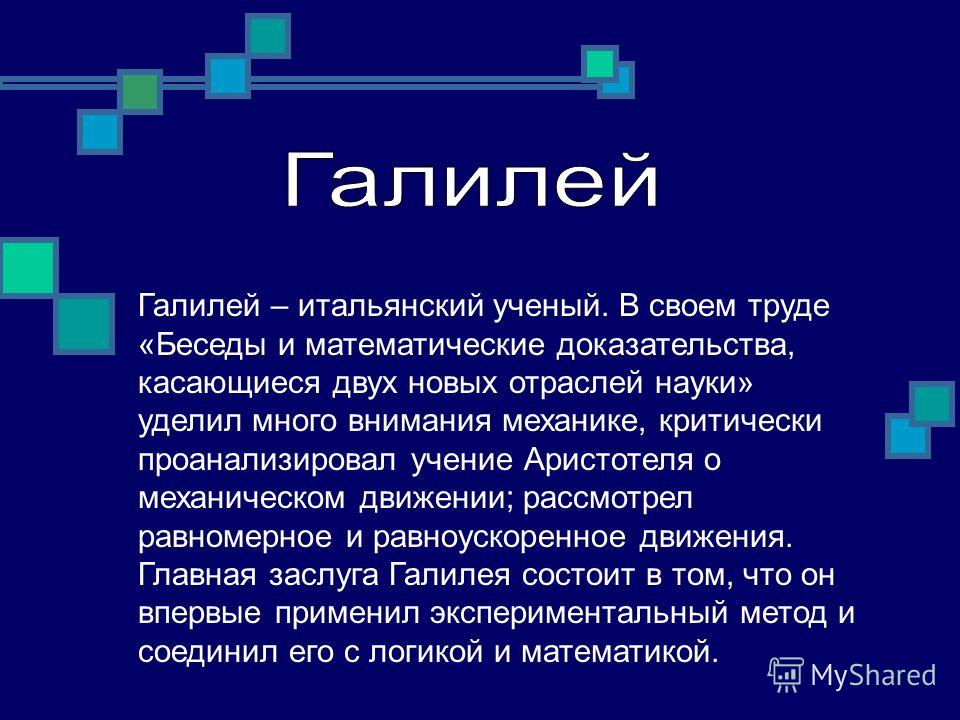 Галилей

Галилей – итальянский ученый. В своем труде «Беседы и математические доказательства, касающиеся двух новых отраслей науки» уделил много внимания механике, критически проанализировал учение Аристотеля о механическом движении; рассмотрел равномерное и равноускоренное движения. Главная заслуга Галилея состоит в том, что он впервые применил экспериментальный метод и соединил его с логикой и математикой.

MyShared